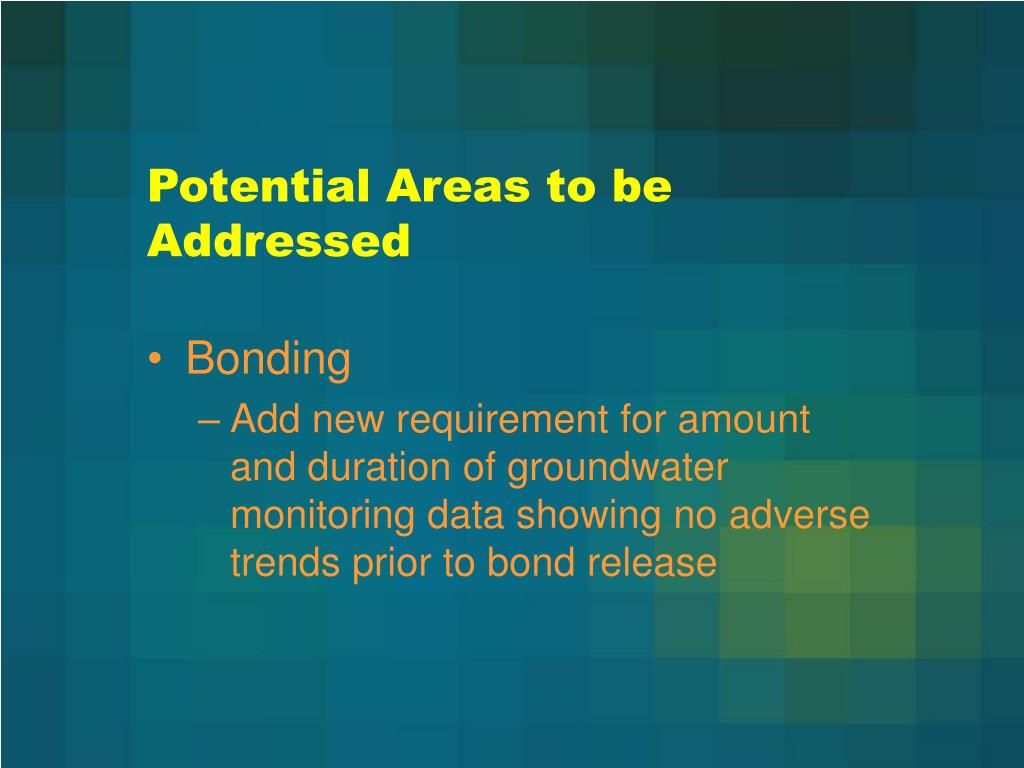 Potential Areas to be Addressed

• Bonding
– Add new requirement for amount and duration of groundwater monitoring data showing no adverse trends prior to bond release